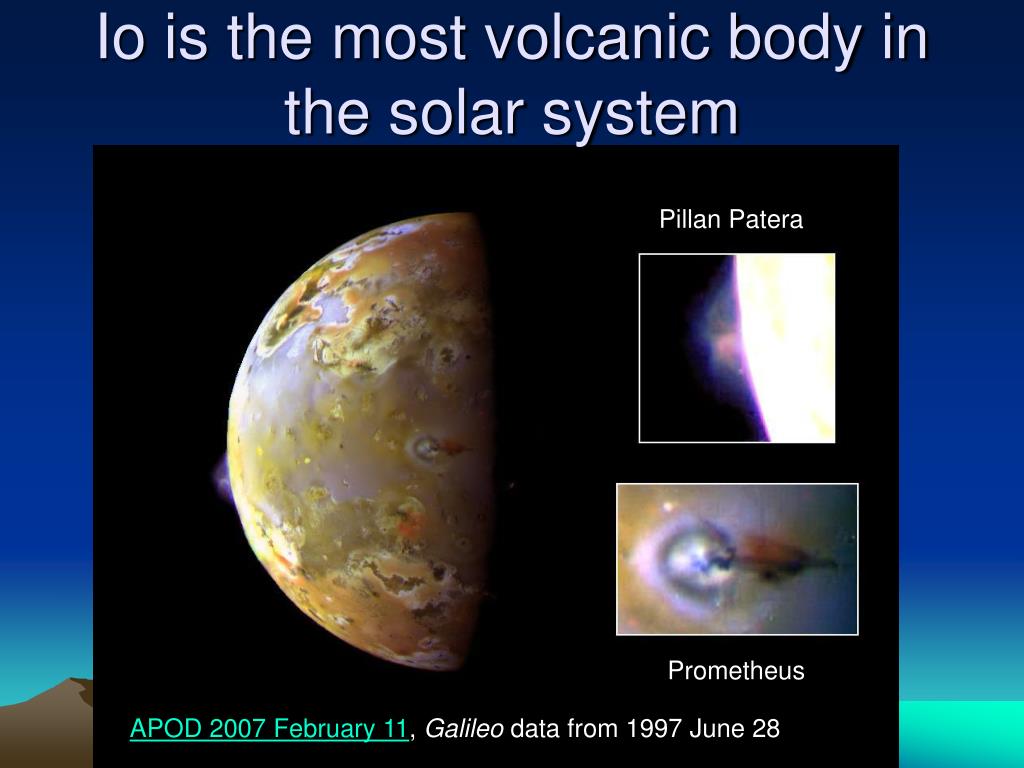 Io is the most volcanic body in the solar system

Pillan Patera

Prometheus

APOD 2007 February 11, Galileo data from 1997 June 28